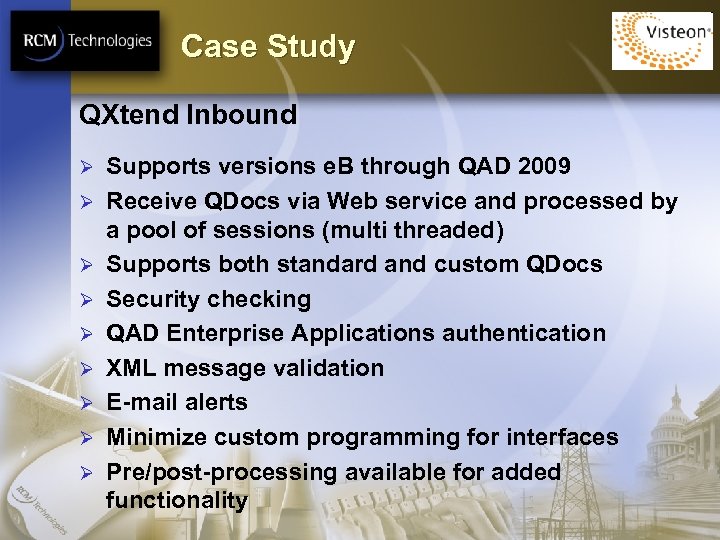 RCM Technologies

Case Study

Visteon

QXtend Inbound

➢ Supports versions eB through QAD 2009
➢ Receive QDocs via Web service and processed by a pool of sessions (multi threaded)
➢ Supports both standard and custom QDocs
➢ Security checking
➢ QAD Enterprise Applications authentication
➢ XML message validation
➢ E-mail alerts
➢ Minimize custom programming for interfaces
➢ Pre/post-processing available for added functionality

RCM Technologies